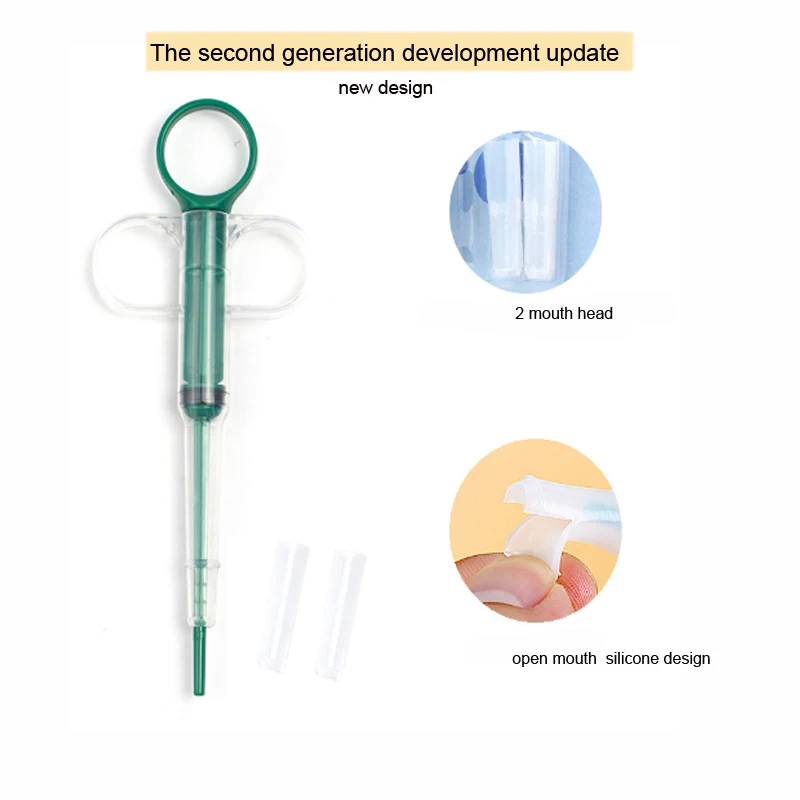 The second generation development update

new design

2 mouth head

open mouth silicone design